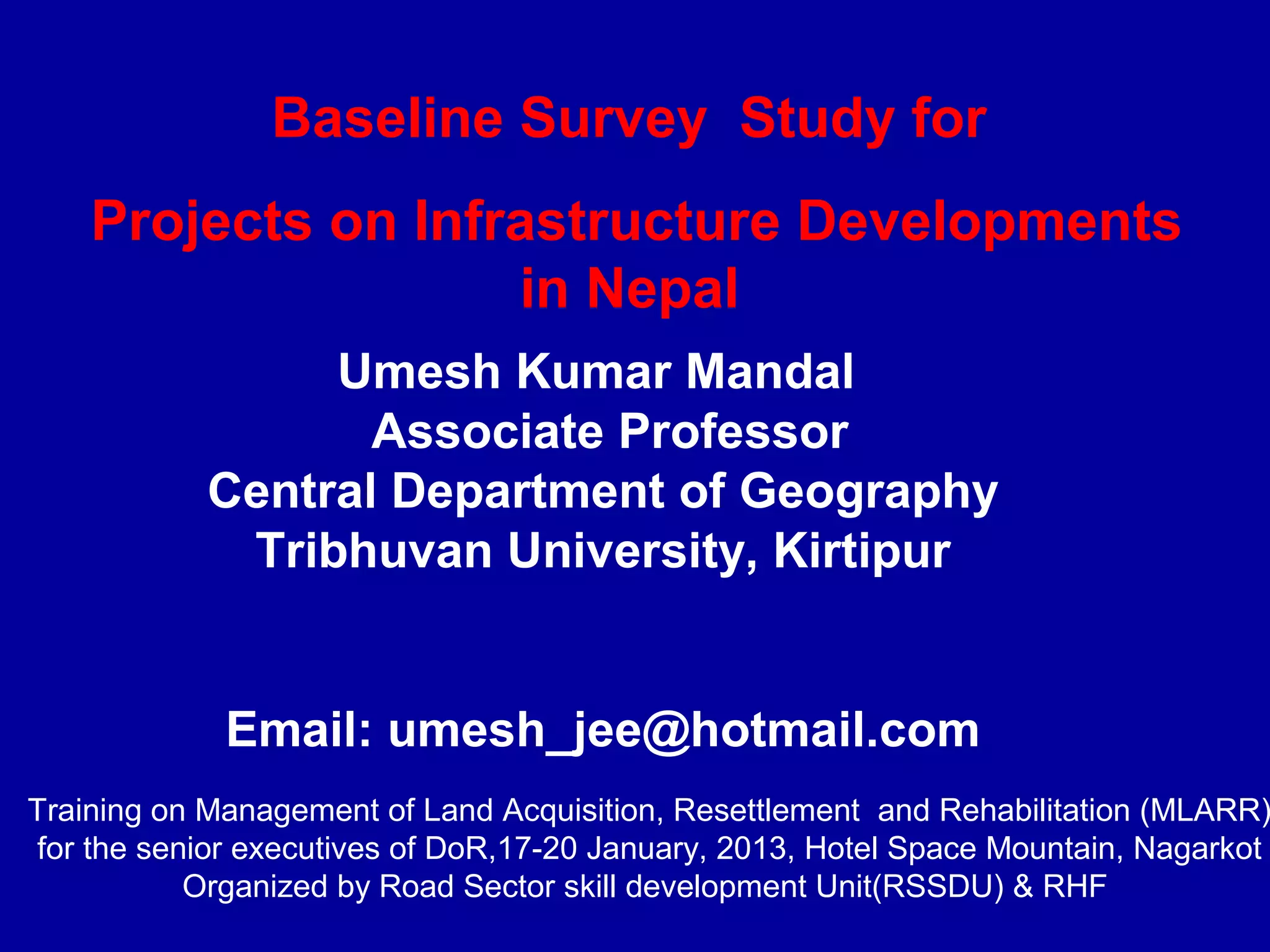 Baseline Survey Study for

Projects on Infrastructure Developments in Nepal

Umesh Kumar Mandal
Associate Professor
Central Department of Geography
Tribhuvan University, Kirtipur

Email: umesh_jee@hotmail.com

Training on Management of Land Acquisition, Resettlement and Rehabilitation (MLARR) for the senior executives of DoR,17-20 January, 2013, Hotel Space Mountain, Nagarkot
Organized by Road Sector skill development Unit(RSSDU) & RHF